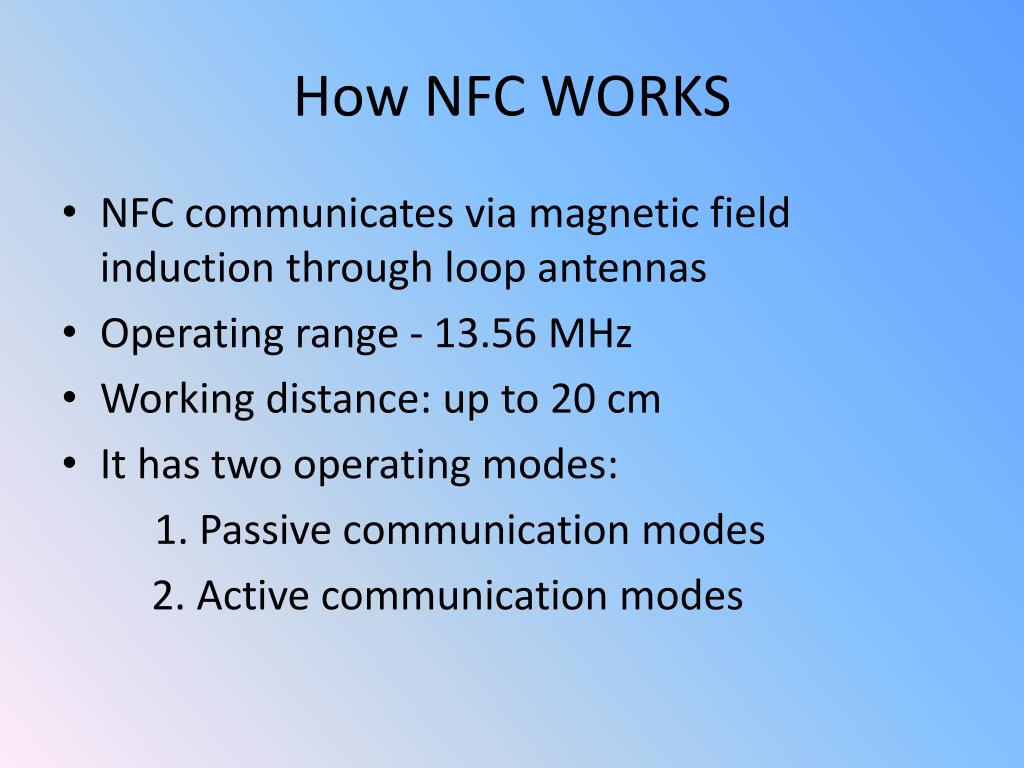 How NFC WORKS

• NFC communicates via magnetic field induction through loop antennas
• Operating range - 13.56 MHz
• Working distance: up to 20 cm
• It has two operating modes:
1. Passive communication modes
2. Active communication modes